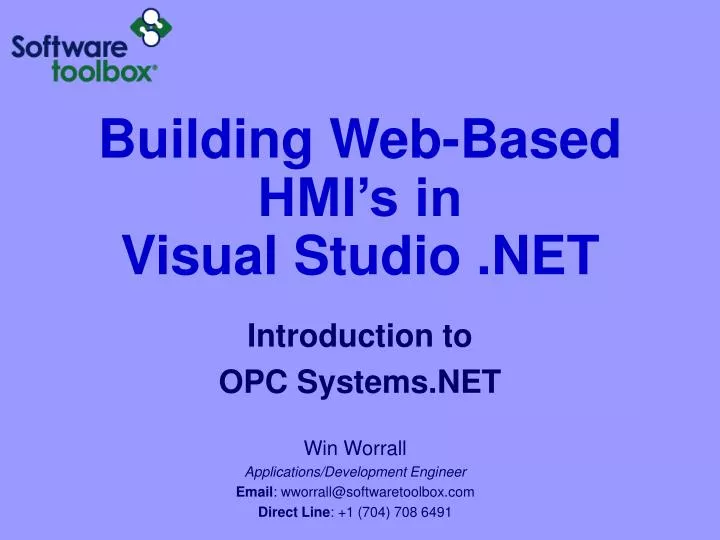 Software toolbox®

Building Web-Based HMI’s in Visual Studio .NET

Introduction to OPC Systems.NET

Win Worrall
Applications/Development Engineer
Email: wworrall@softwaretoolbox.com
Direct Line: +1 (704) 708 6491